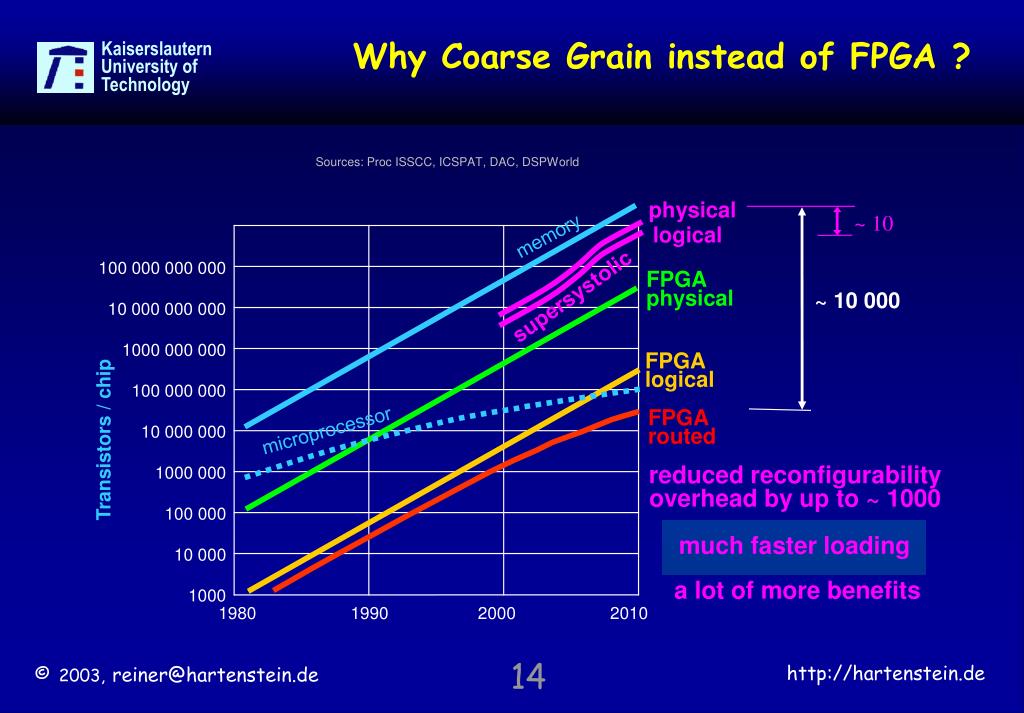 Kaiserslautern University of Technology

Why Coarse Grain instead of FPGA ?

Sources: Proc ISSCC, ICSPAT, DAC, DSPWorld

Transistors / chip

100 000 000 000
10 000 000 000
1000 000 000
100 000 000
10 000 000
1000 000
100 000
10 000
1000

1980
1990
2000
2010

memory
supersystolic
microprocessor

physical
logical

FPGA physical

FPGA logical

FPGA routed

~ 10

~ 10 000

reduced reconfigurability overhead by up to ~ 1000

much faster loading

a lot of more benefits

© 2003, reiner@hartenstein.de

14

http://hartenstein.de